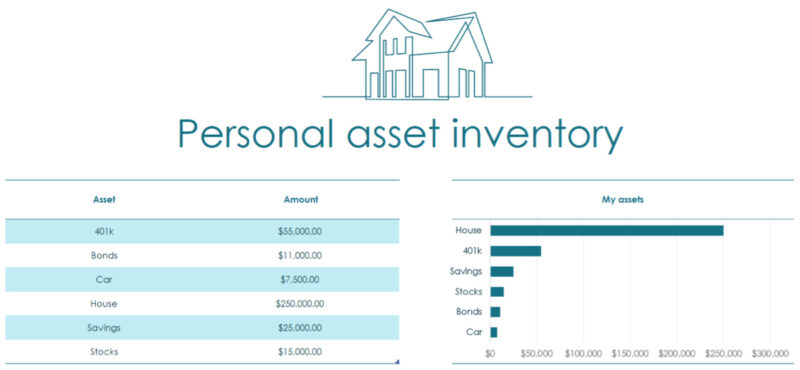 Personal asset inventory

| Asset | Amount |
|---|---|
| 401k | \$55,000.00 |
| Bonds | \$11,000.00 |
| Car | \$7,500.00 |
| House | \$250,000.00 |
| Savings | \$25,000.00 |
| Stocks | \$15,000.00 |

My assets

House
401k
Savings
Stocks
Bonds
Car

\$0 \$50,000 \$100,000 \$150,000 \$200,000 \$250,000 \$300,000